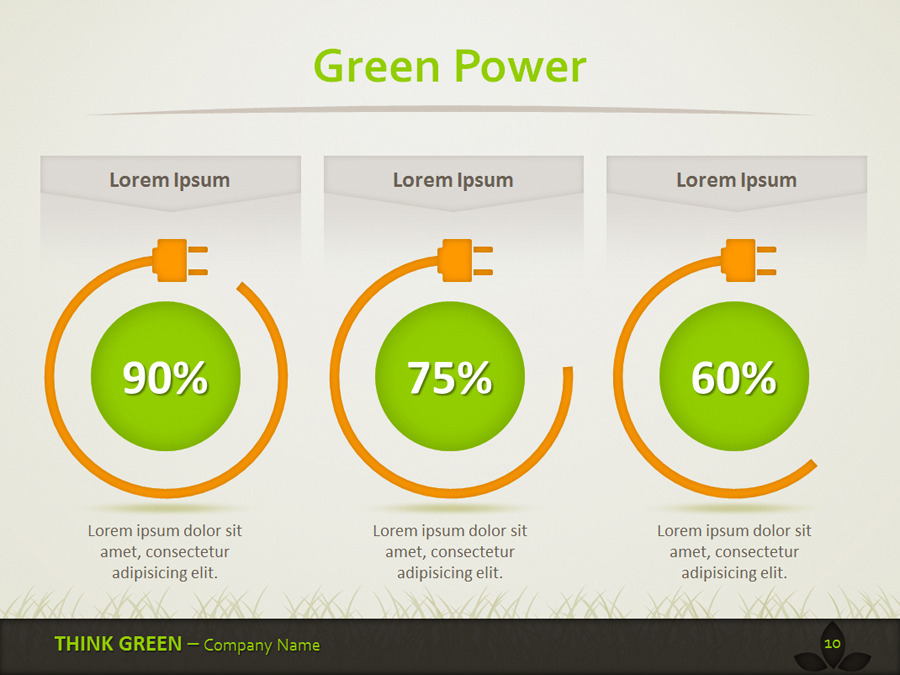 Green Power

Lorem Ipsum

90%

Lorem ipsum dolor sit amet, consectetur adipisicing elit.

Lorem Ipsum

75%

Lorem ipsum dolor sit amet, consectetur adipisicing elit.

Lorem Ipsum

60%

Lorem ipsum dolor sit amet, consectetur adipisicing elit.

THINK GREEN – Company Name

10